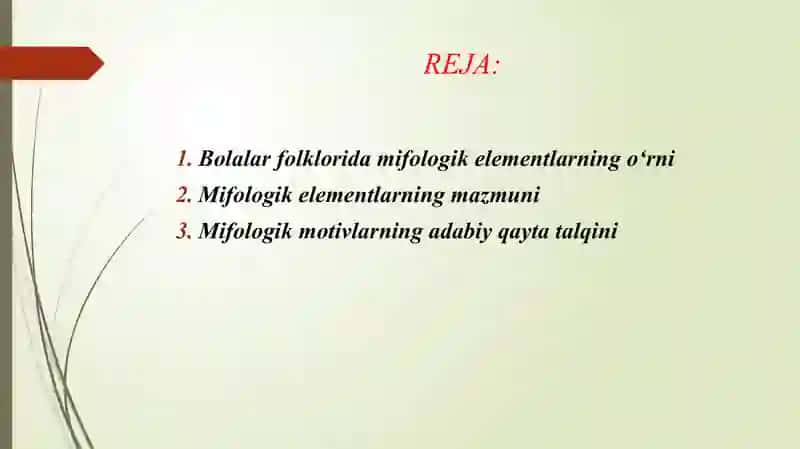 REJA:

1. Bolalar folklorida mifologik elementlarning o‘rni
2. Mifologik elementlarning mazmuni
3. Mifologik motivlarning adabiy qayta talqini